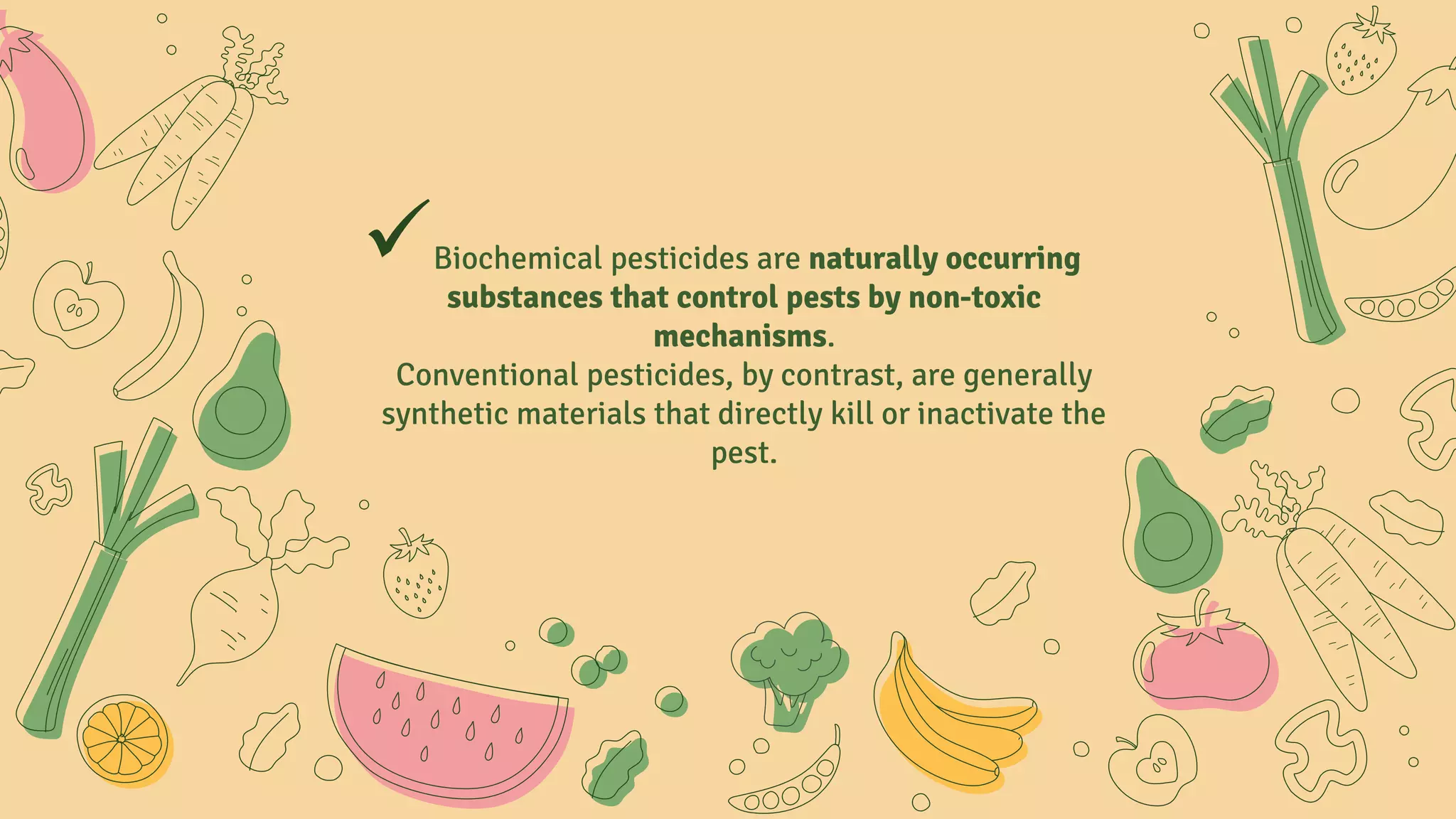 ✓ Biochemical pesticides are naturally occurring substances that control pests by non-toxic mechanisms.
Conventional pesticides, by contrast, are generally synthetic materials that directly kill or inactivate the pest.